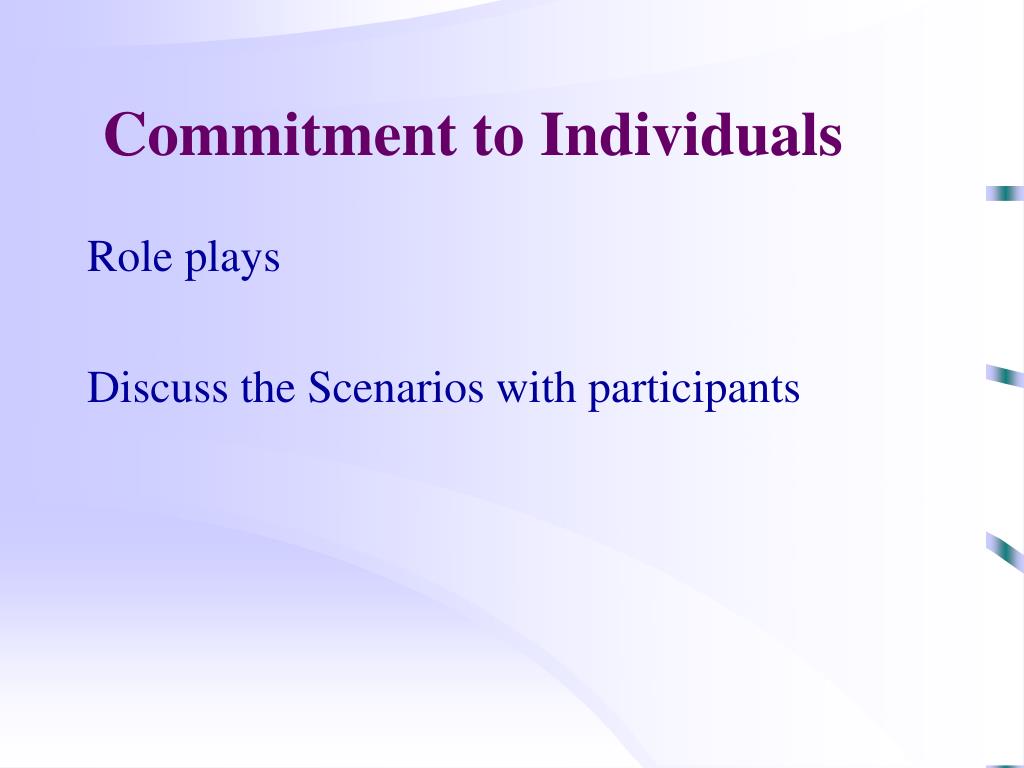 Commitment to Individuals

Role plays

Discuss the Scenarios with participants